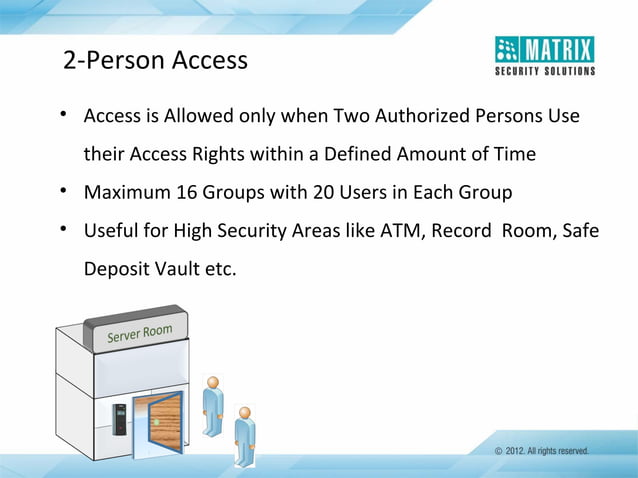 2-Person Access

MATRIX
SECURITY SOLUTIONS

• Access is Allowed only when Two Authorized Persons Use their Access Rights within a Defined Amount of Time
• Maximum 16 Groups with 20 Users in Each Group
• Useful for High Security Areas like ATM, Record Room, Safe Deposit Vault etc.

Server Room

© 2012. All rights reserved.